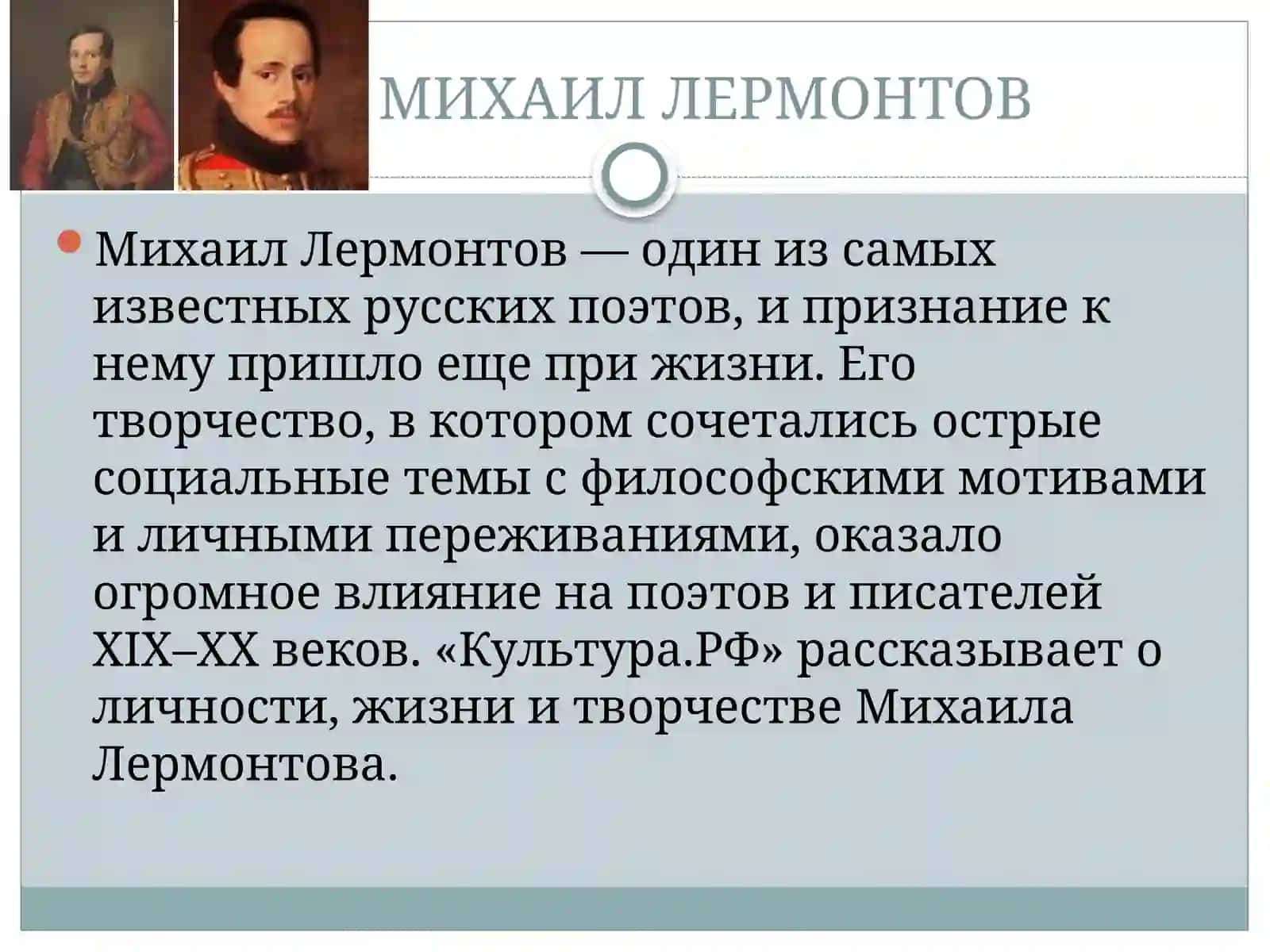 МИХАИЛ ЛЕРМОНТОВ

Михаил Лермонтов — один из самых известных русских поэтов, и признание к нему пришло еще при жизни. Его творчество, в котором сочетались острые социальные темы с философскими мотивами и личными переживаниями, оказало огромное влияние на поэтов и писателей XIX–XX веков. «Культура.РФ» рассказывает о личности, жизни и творчестве Михаила Лермонтова.